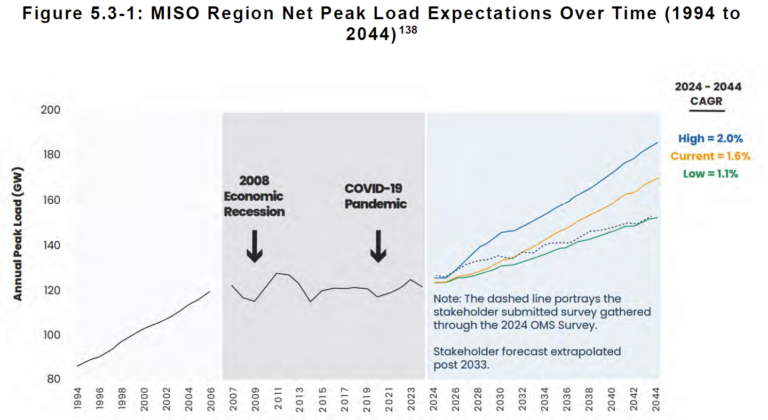 Figure 5.3-1: MISO Region Net Peak Load Expectations Over Time (1994 to 2044)$^{138}$

2024 - 2044 CAGR

High = 2.0%
Current = 1.6%
Low = 1.1%

Annual Peak Load (GW)

200
180
160
140
120
100
80

2008 Economic Recession

COVID-19 Pandemic

Note: The dashed line portrays the stakeholder submitted survey gathered through the 2024 OMS Survey.

Stakeholder forecast extrapolated post 2033.

1994 1996 1998 2000 2002 2004 2006 2007 2009 2011 2013 2015 2017 2019 2021 2023 2024 2026 2028 2030 2032 2034 2036 2038 2040 2042 2044